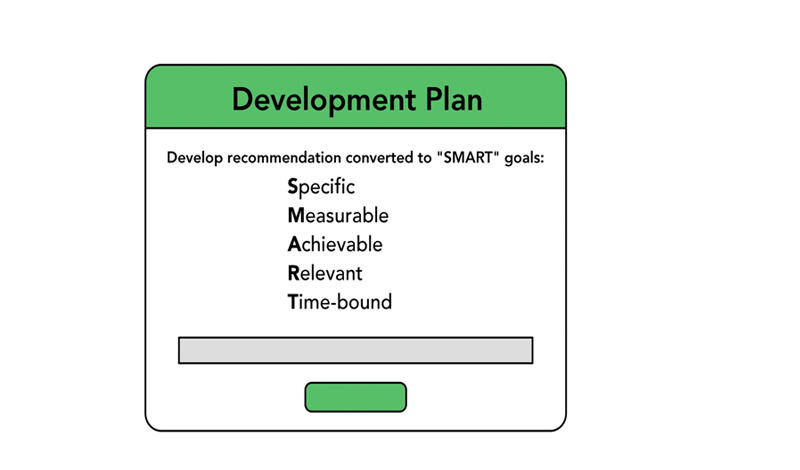 Development Plan

Develop recommendation converted to "SMART" goals:

Specific
Measurable
Achievable
Relevant
Time-bound